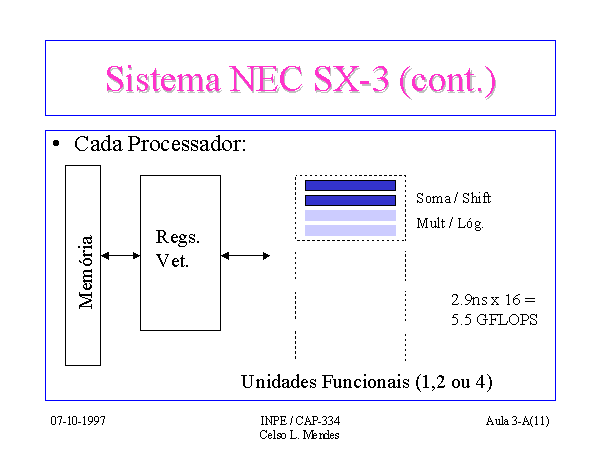 Sistema NEC SX-3 (cont.)

• Cada Processador:

Memória

Regs.
Vet.

Soma / Shift

Mult / Lóg.

2.9ns x 16 =
5.5 GFLOPS

Unidades Funcionais (1,2 ou 4)

07-10-1997

INPE / CAP-334
Celso L. Mendes

Aula 3-A(11)